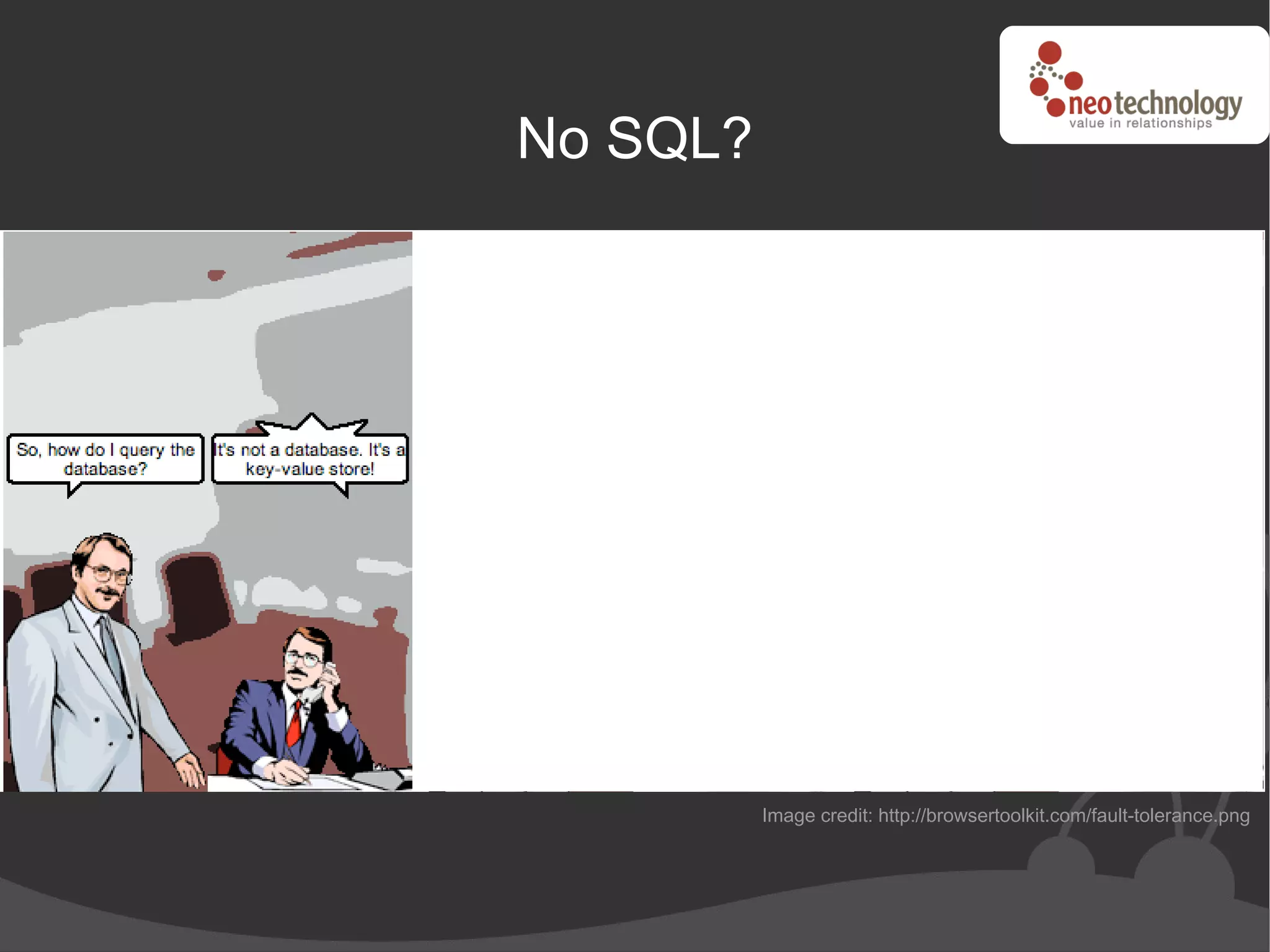 neotechnology
value in relationships

No SQL?

So, how do I query the database?

It's not a database. It's a key-value store!

Image credit: http://browsertoolkit.com/fault-tolerance.png